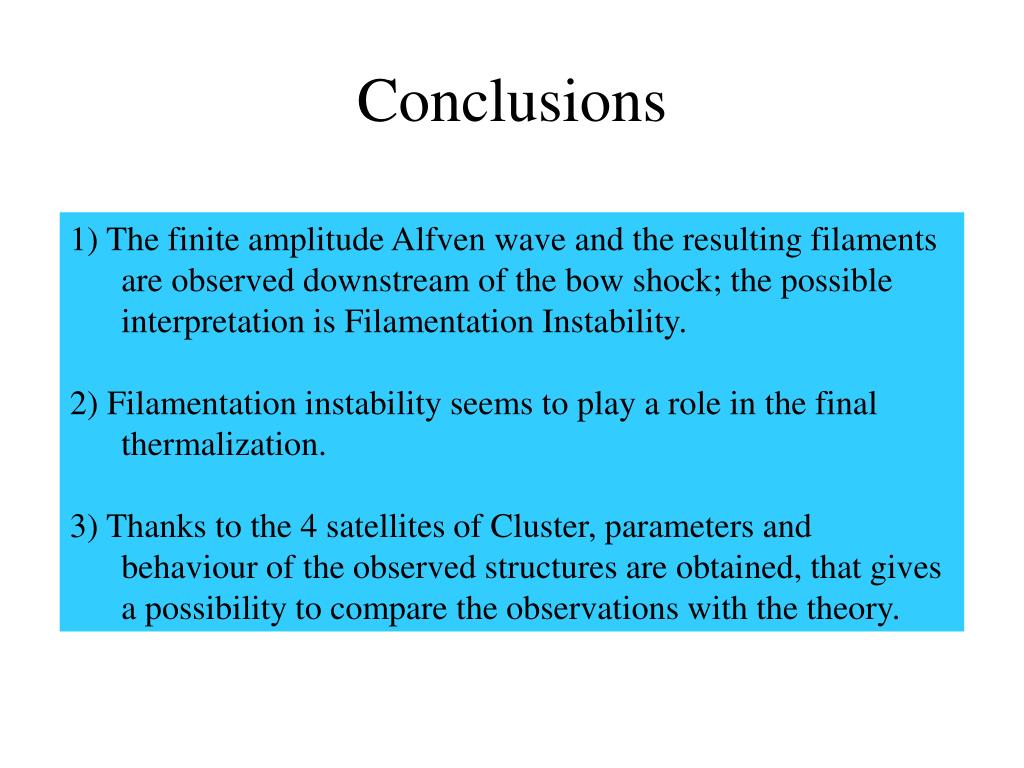 Conclusions

1) The finite amplitude Alfven wave and the resulting filaments are observed downstream of the bow shock; the possible interpretation is Filamentation Instability.

2) Filamentation instability seems to play a role in the final thermalization.

3) Thanks to the 4 satellites of Cluster, parameters and behaviour of the observed structures are obtained, that gives a possibility to compare the observations with the theory.